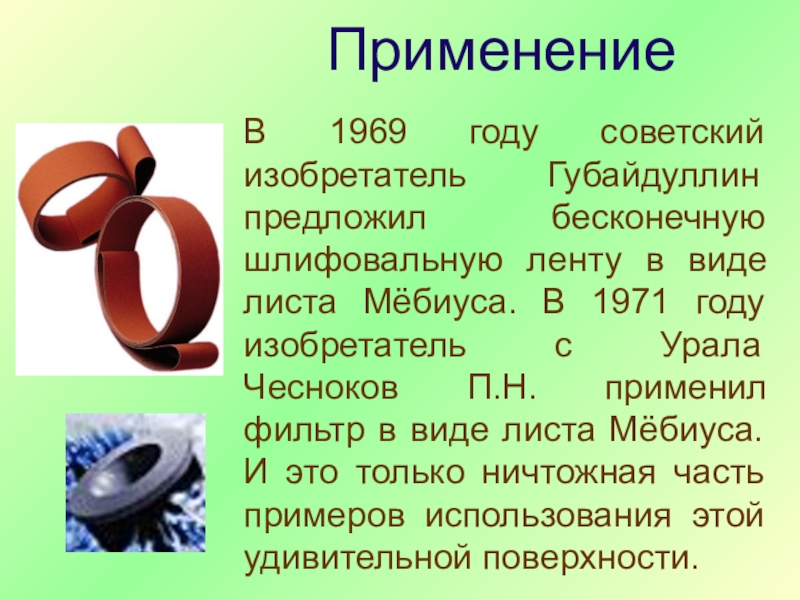 Применение

В 1969 году советский изобретатель Губайдуллин предложил бесконечную шлифовальную ленту в виде листа Мёбиуса. В 1971 году изобретатель с Урала Чесноков П.Н. применил фильтр в виде листа Мёбиуса. И это только ничтожная часть примеров использования этой удивительной поверхности.